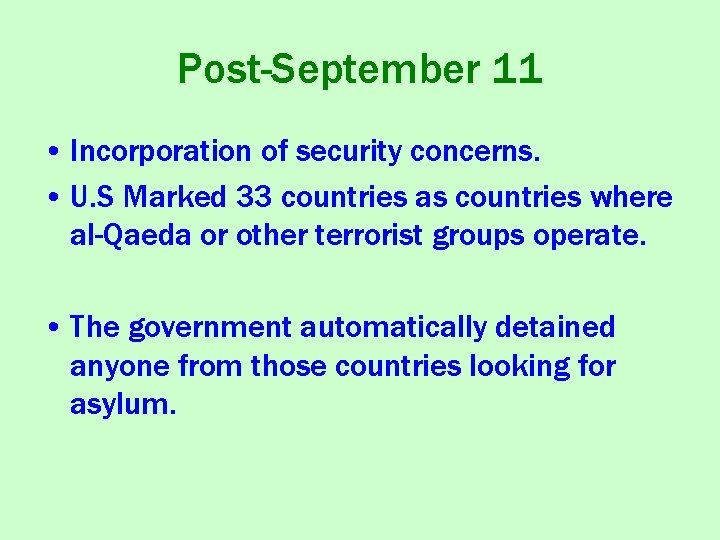 Post-September 11

• Incorporation of security concerns.
• U.S Marked 33 countries as countries where al-Qaeda or other terrorist groups operate.

• The government automatically detained anyone from those countries looking for asylum.